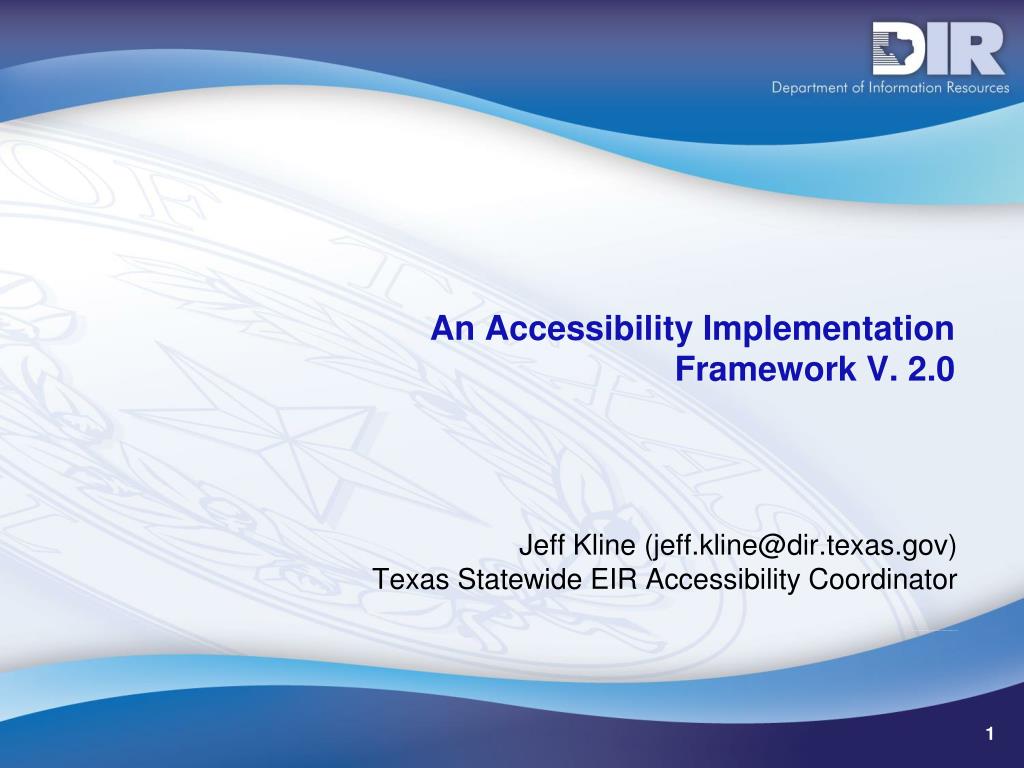 DIR
Department of Information Resources

An Accessibility Implementation Framework V. 2.0

Jeff Kline (jeff.kline@dir.texas.gov)
Texas Statewide EIR Accessibility Coordinator

1